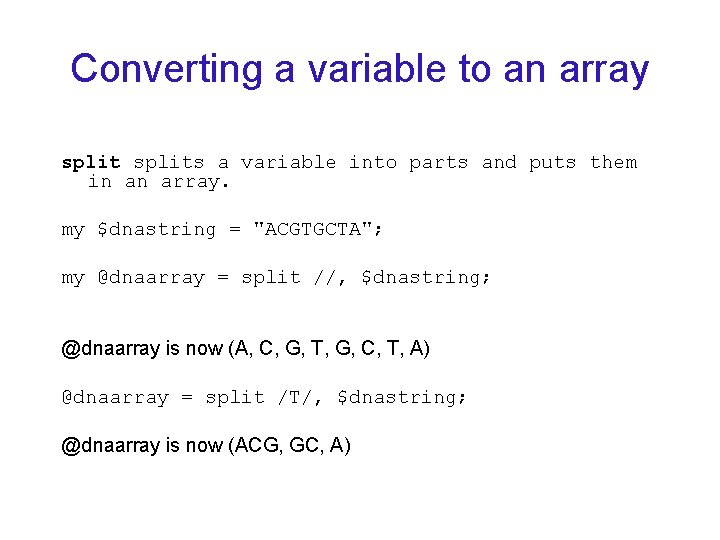 Converting a variable to an array

split splits a variable into parts and puts them in an array.

my $dnastring = "ACGTGCTA";

my @dnaarray = split //, $dnastring;

@dnaarray is now (A, C, G, T, G, C, T, A)

@dnaarray = split /T/, $dnastring;

@dnaarray is now (ACG, GC, A)